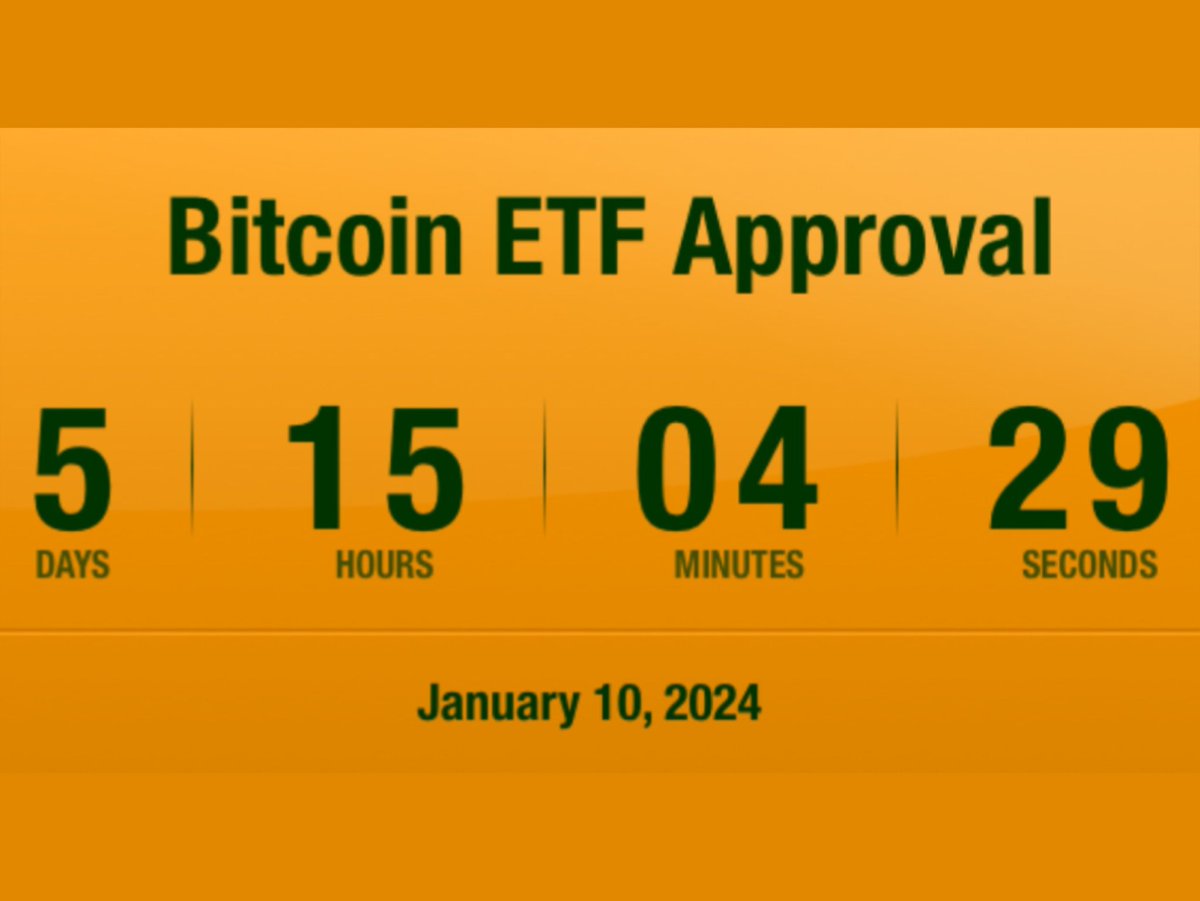 Bitcoin ETF Approval

5
DAYS

15
HOURS

04
MINUTES

29
SECONDS

January 10, 2024